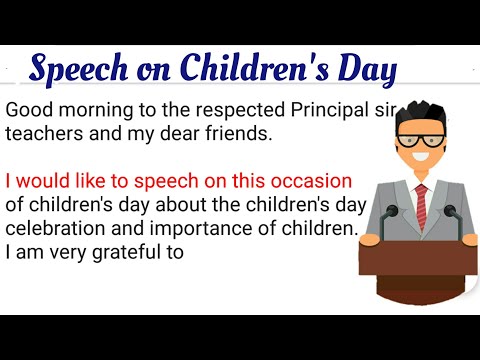 Speech on Children's Day

Good morning to the respected Principal sir teachers and my dear friends.

I would like to speech on this occasion of children's day about the children's day celebration and importance of children. I am very grateful to